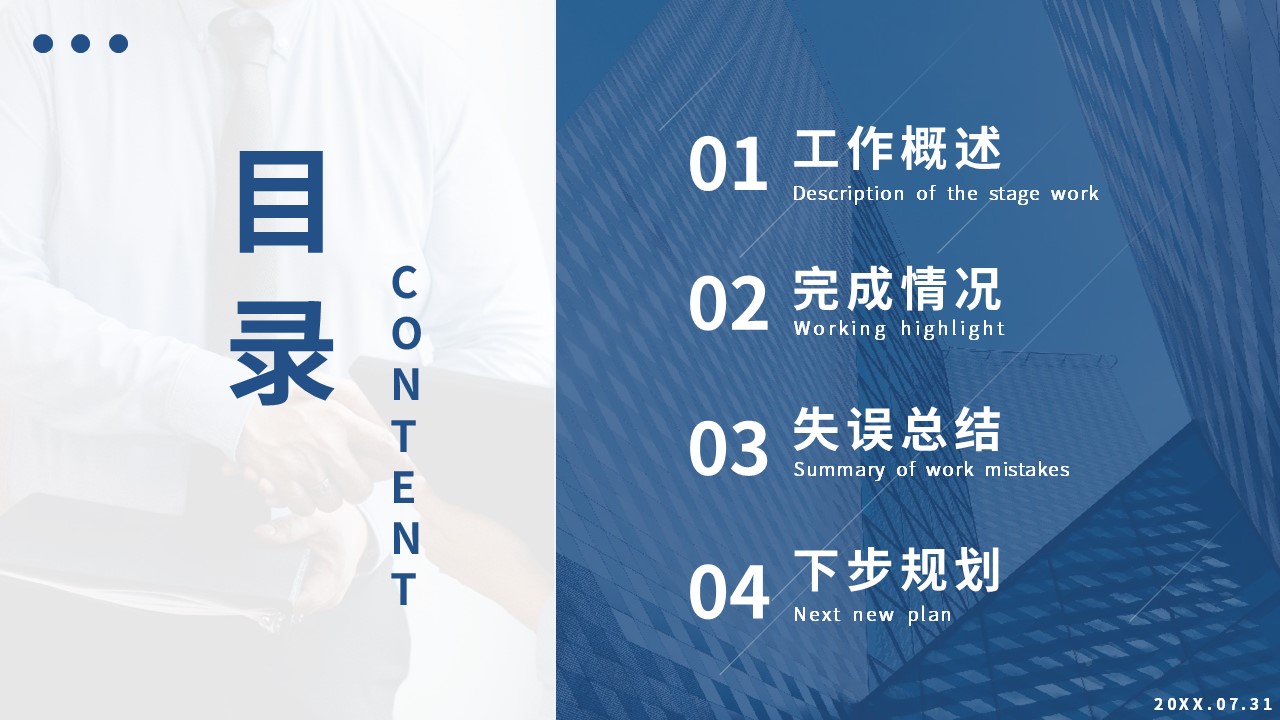 目录

CONTENT

01 工作概述
Description of the stage work

02 完成情况
Working highlight

03 失误总结
Summary of work mistakes

04 下步规划
Next new plan

20XX.07.31